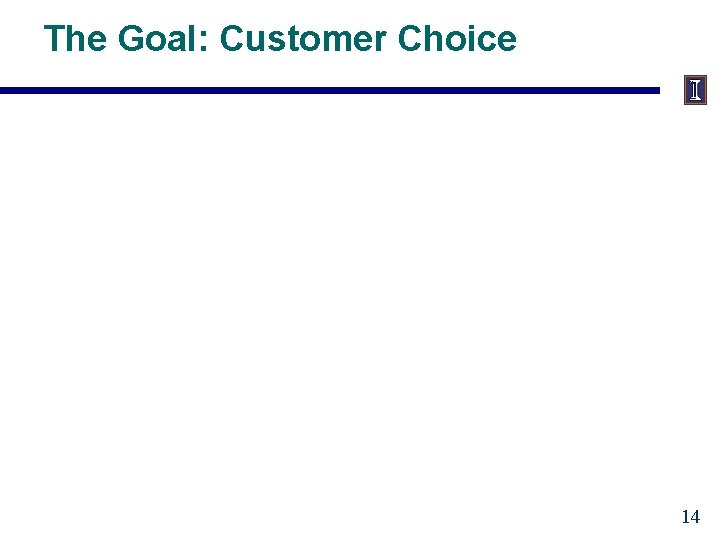 The Goal: Customer Choice

I

14